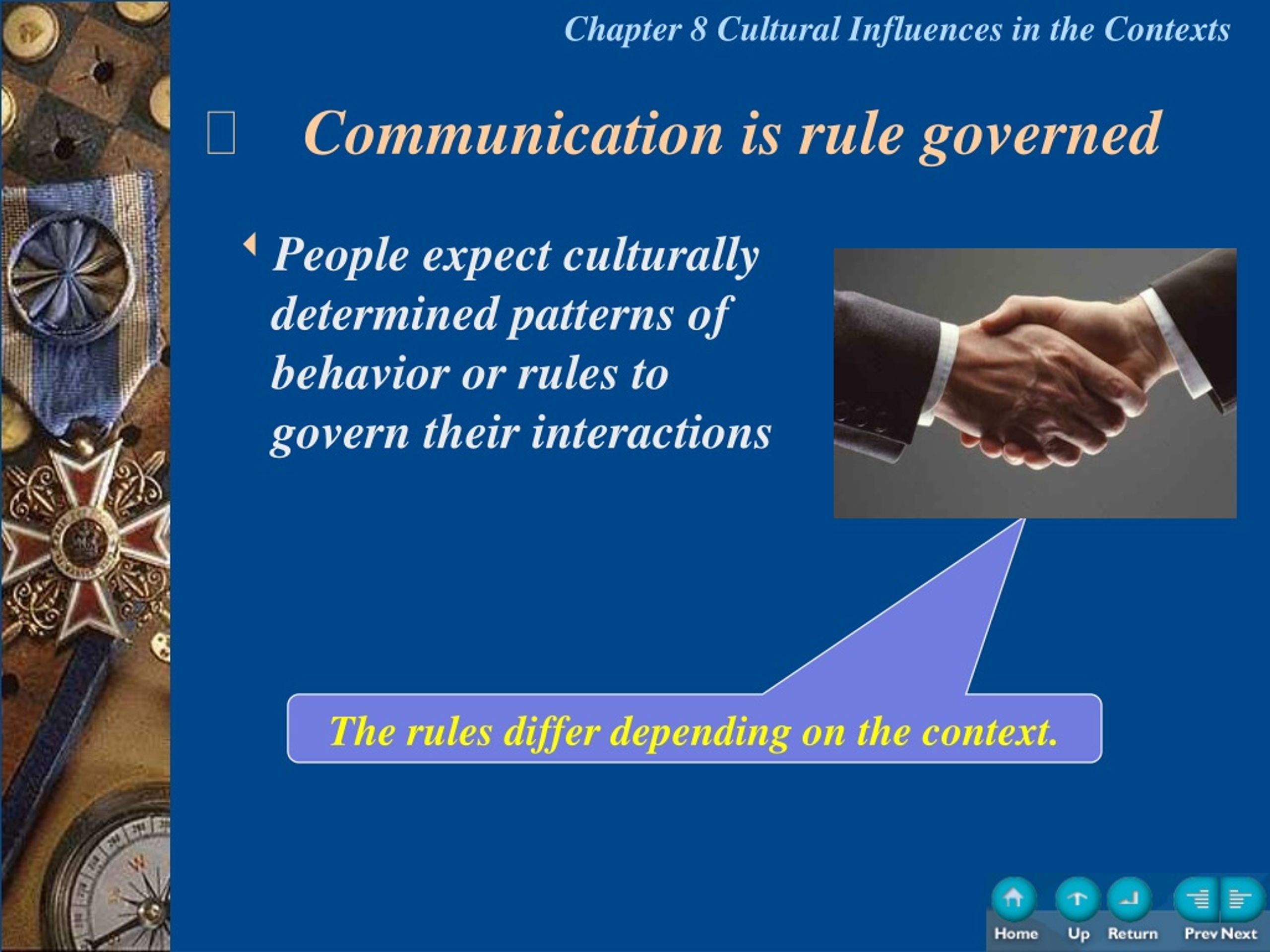 Chapter 8 Cultural Influences in the Contexts

Communication is rule governed

People expect culturally determined patterns of behavior or rules to govern their interactions

The rules differ depending on the context.

Home Up Return Prev Next